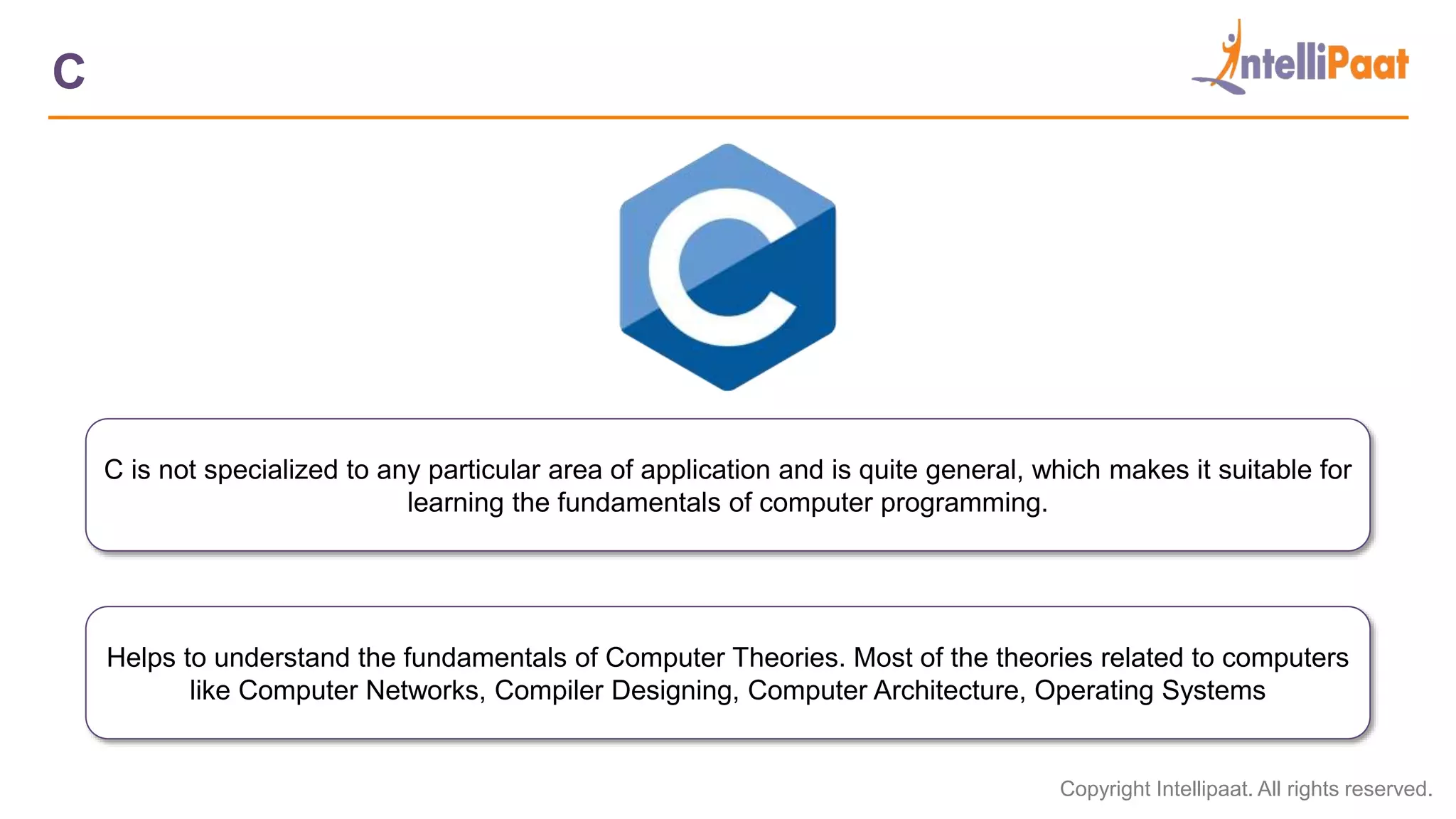 C

IntelliPaat

C

C is not specialized to any particular area of application and is quite general, which makes it suitable for learning the fundamentals of computer programming.

Helps to understand the fundamentals of Computer Theories. Most of the theories related to computers like Computer Networks, Compiler Designing, Computer Architecture, Operating Systems

Copyright Intellipaat. All rights reserved.